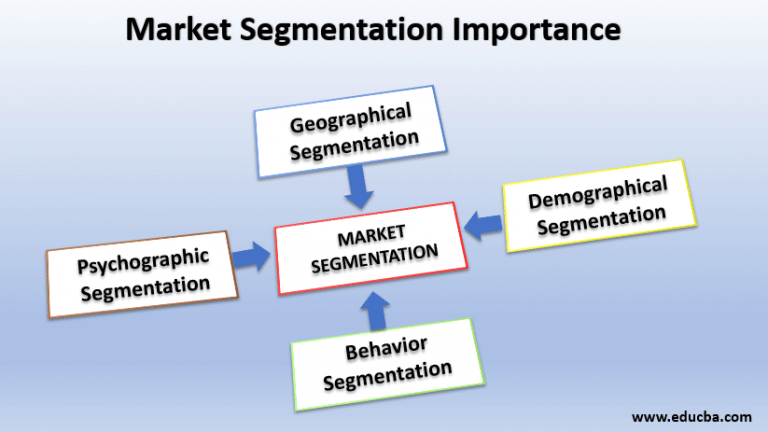 Market Segmentation Importance

Geographical Segmentation

Psychographic Segmentation

MARKET SEGMENTATION

Demographical Segmentation

Behavior Segmentation

www.educba.com